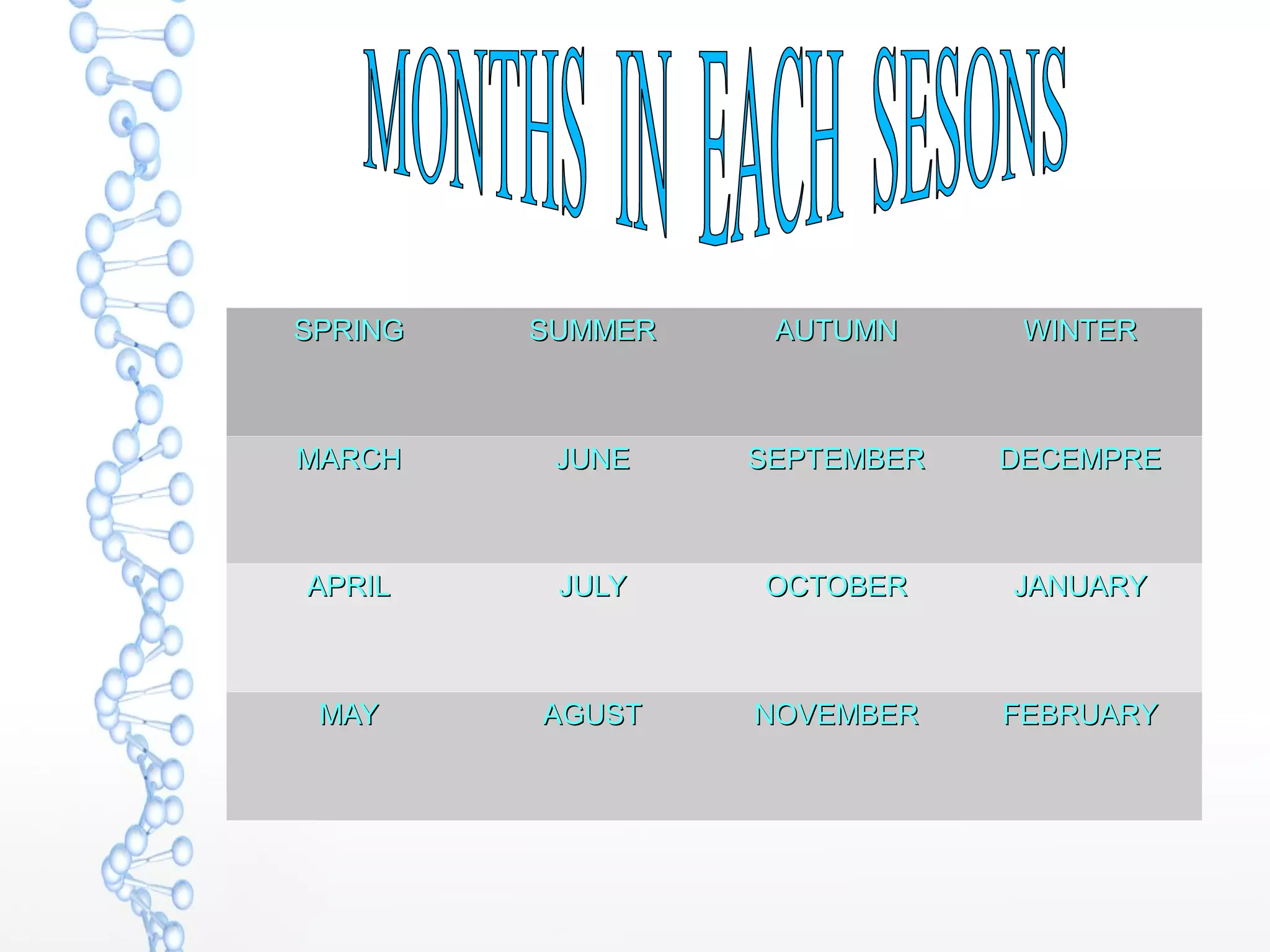 MONTHS IN EACH SESONS

| SPRING | SUMMER | AUTUMN | WINTER |
|---|---|---|---|
| MARCH | JUNE | SEPTEMBER | DECEMPRE |
| APRIL | JULY | OCTOBER | JANUARY |
| MAY | AGUST | NOVEMBER | FEBRUARY |